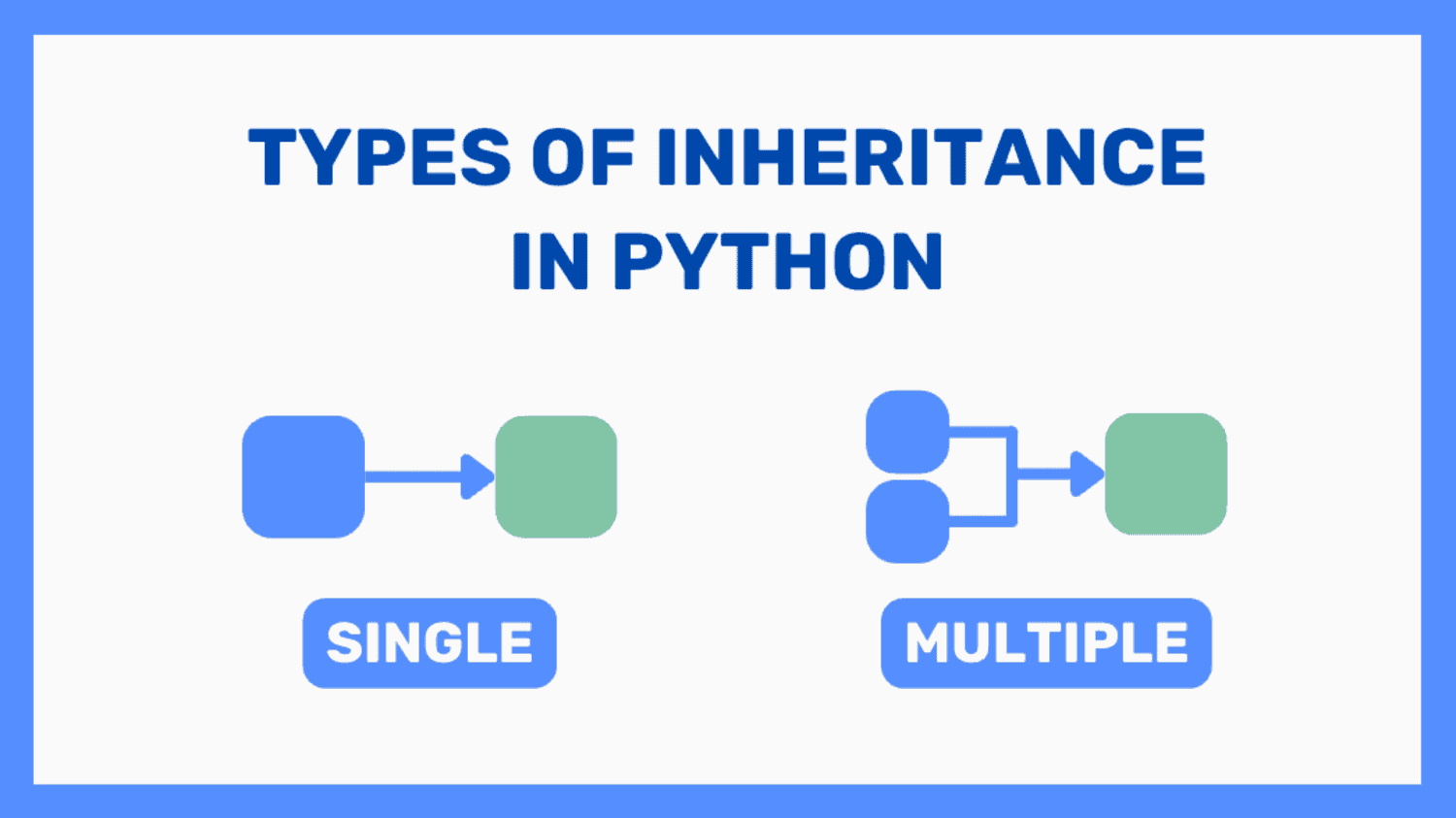 TYPES OF INHERITANCE IN PYTHON

SINGLE

MULTIPLE